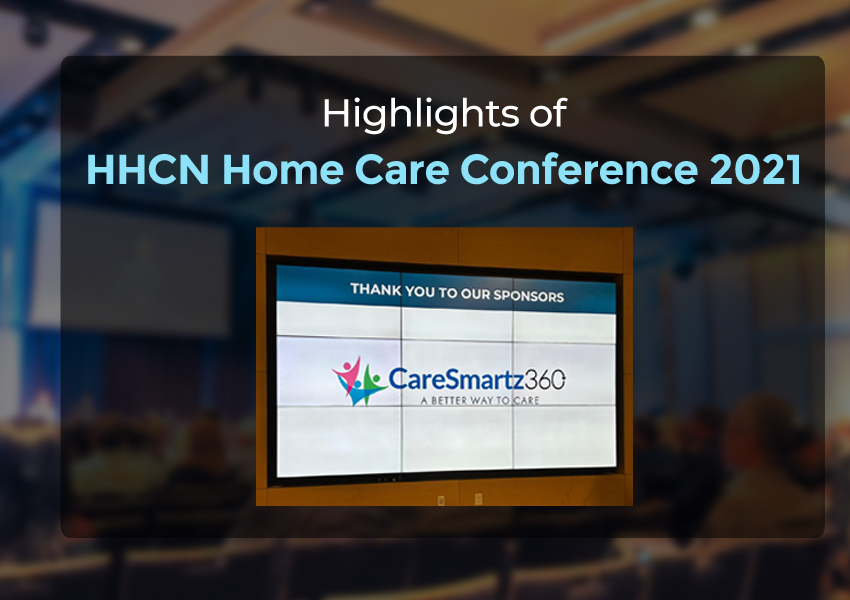 Highlights of
HHCN Home Care Conference 2021

THANK YOU TO OUR SPONSORS

CareSmartz360
A BETTER WAY TO CARE